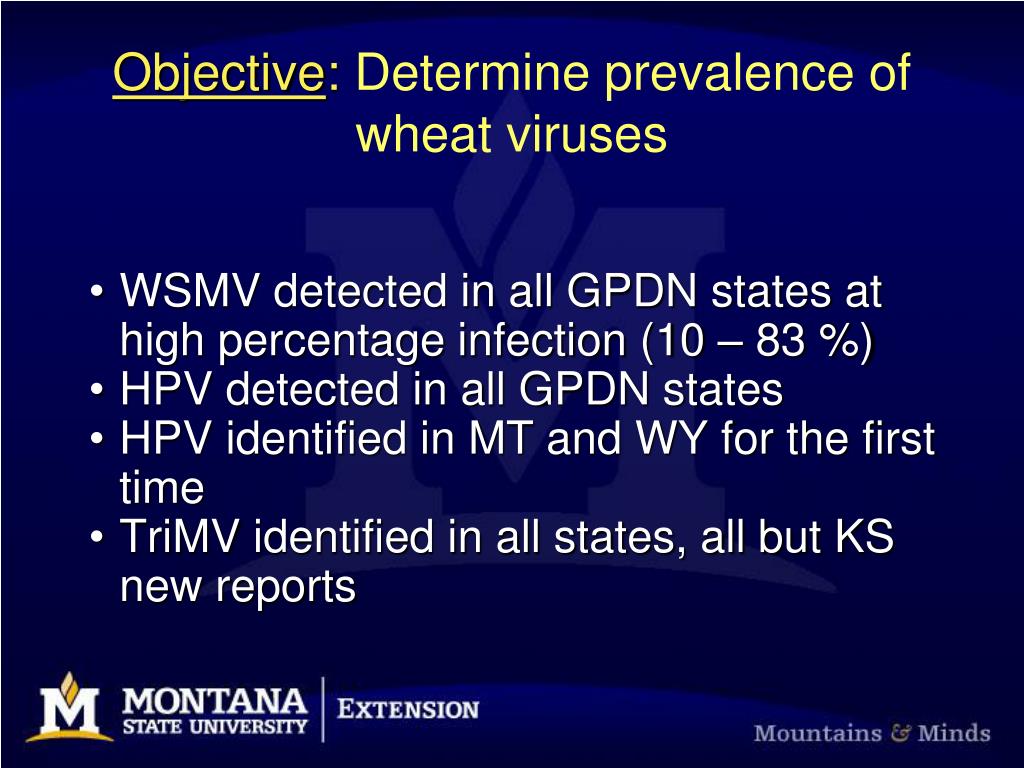 Objective: Determine prevalence of wheat viruses

• WSMV detected in all GPDN states at high percentage infection (10 – 83 %)
• HPV detected in all GPDN states
• HPV identified in MT and WY for the first time
• TriMV identified in all states, all but KS new reports

M MONTANA STATE UNIVERSITY
EXTENSION

Mountains & Minds